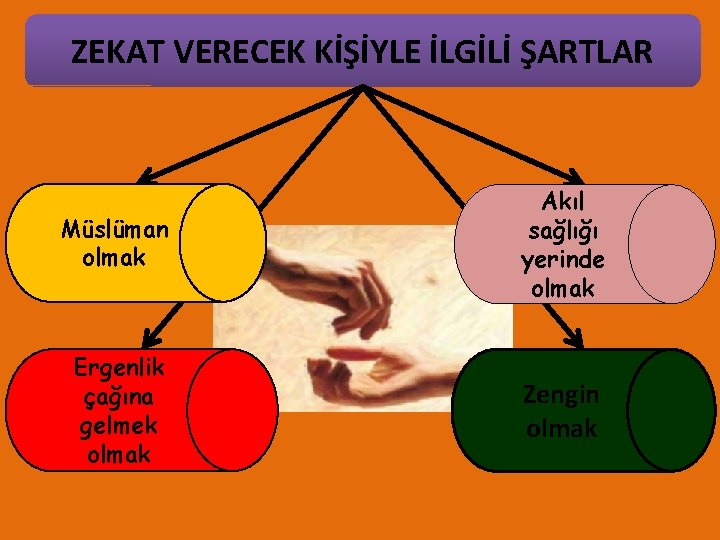 ZEKAT VERECEK KİŞİYLE İLGİLİ ŞARTLAR

Müslüman olmak

Akıl sağlığı yerinde olmak

Ergenlik çağına gelmek olmak

Zengin olmak